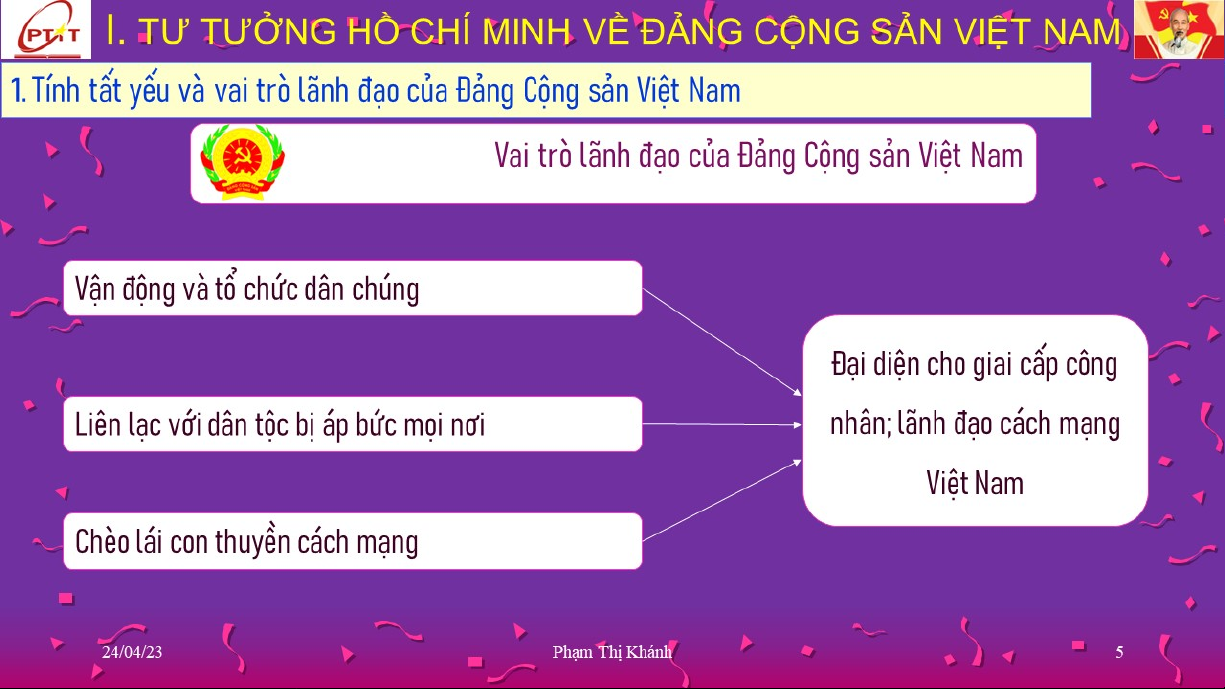 PTIT

I. TƯ TƯỞNG HỒ CHÍ MINH VỀ ĐẢNG CỘNG SẢN VIỆT NAM

1. Tính tất yếu và vai trò lãnh đạo của Đảng Cộng sản Việt Nam

Vai trò lãnh đạo của Đảng Cộng sản Việt Nam

Vận động và tổ chức dân chúng

Liên lạc với dân tộc bị áp bức mọi nơi

Chèo lái con thuyền cách mạng

Đại diện cho giai cấp công nhân; lãnh đạo cách mạng Việt Nam

24/04/23

Phạm Thị Khánh

5